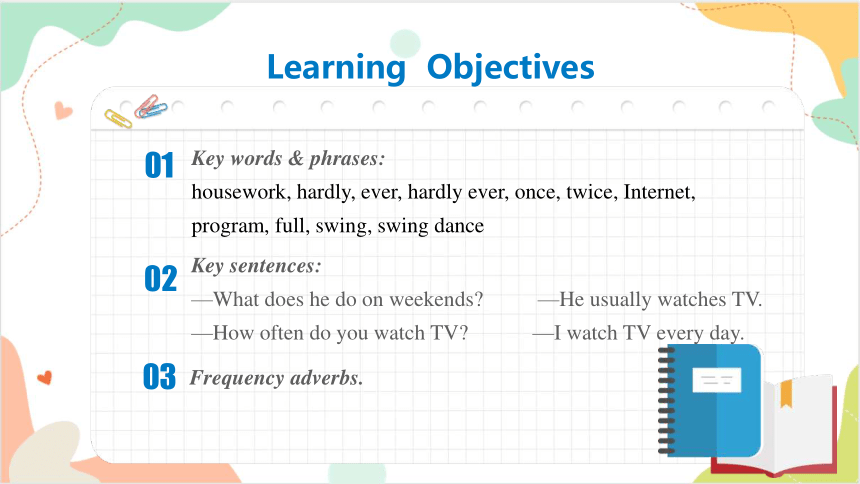 Learning Objectives

01 Key words & phrases:
housework, hardly, ever, hardly ever, once, twice, Internet, program, full, swing, swing dance

02 Key sentences:
—What does he do on weekends? —He usually watches TV.
—How often do you watch TV? —I watch TV every day.

03 Frequency adverbs.